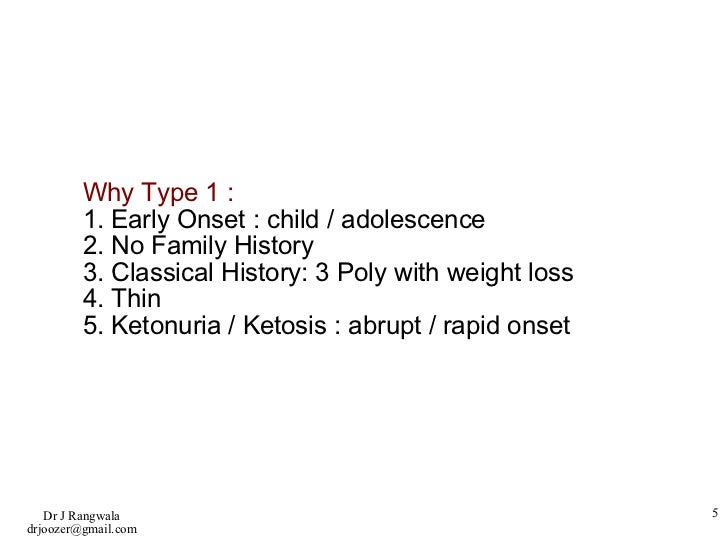 Why Type 1 :
1. Early Onset : child / adolescence
2. No Family History
3. Classical History: 3 Poly with weight loss
4. Thin
5. Ketonuria / Ketosis : abrupt / rapid onset

Dr J Rangwala
drjoozer@gmail.com

5